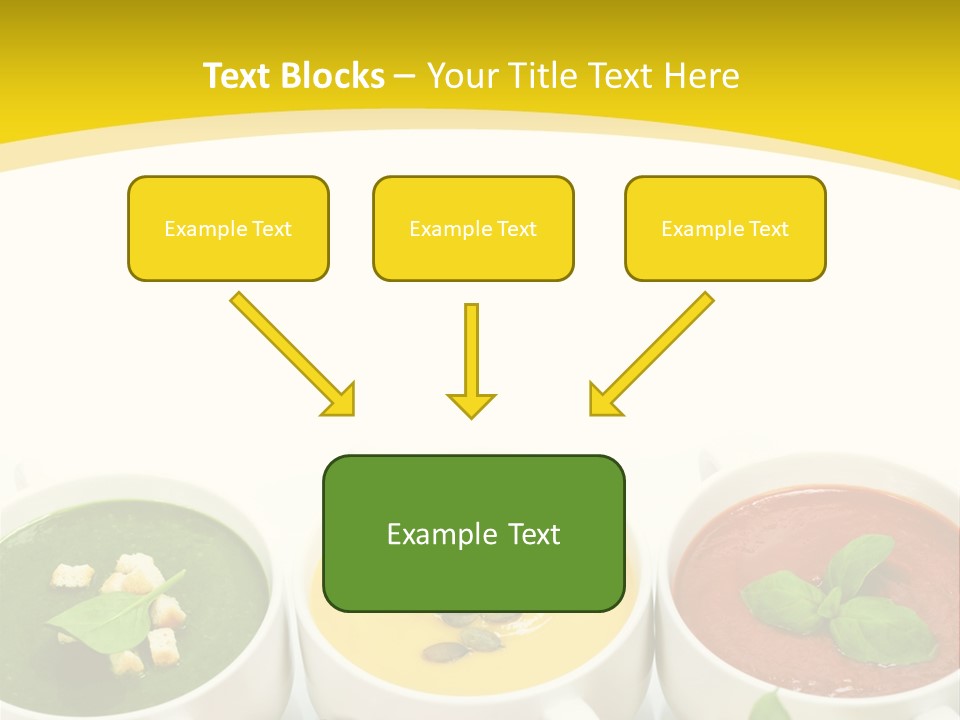 Text Blocks – Your Title Text Here

Example Text

Example Text

Example Text

Example Text